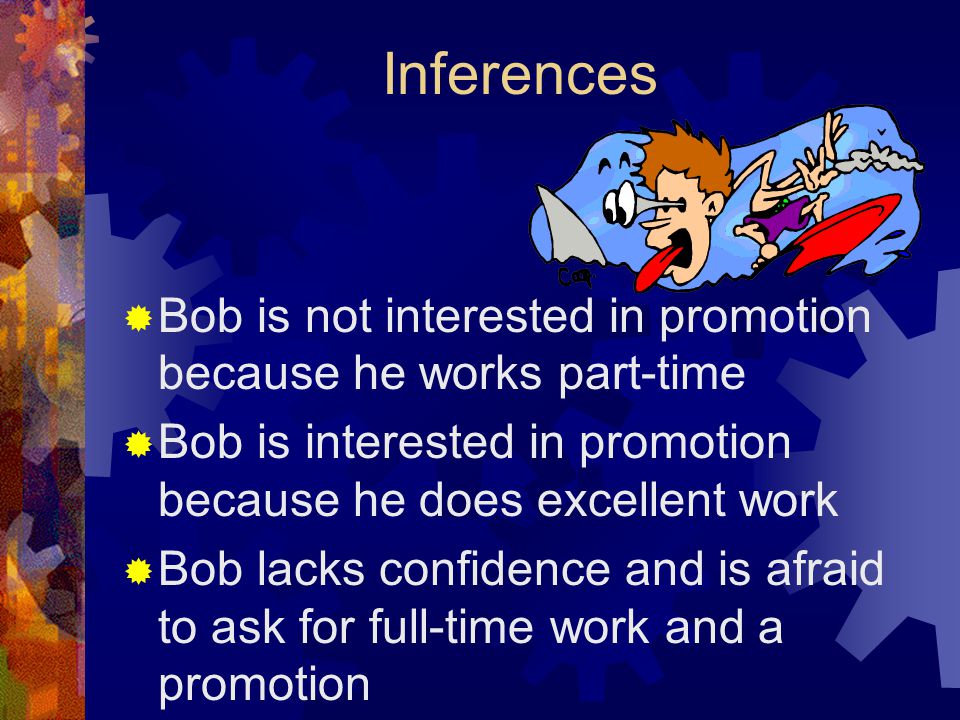 Inferences

Bob is not interested in promotion because he works part-time

Bob is interested in promotion because he does excellent work

Bob lacks confidence and is afraid to ask for full-time work and a promotion